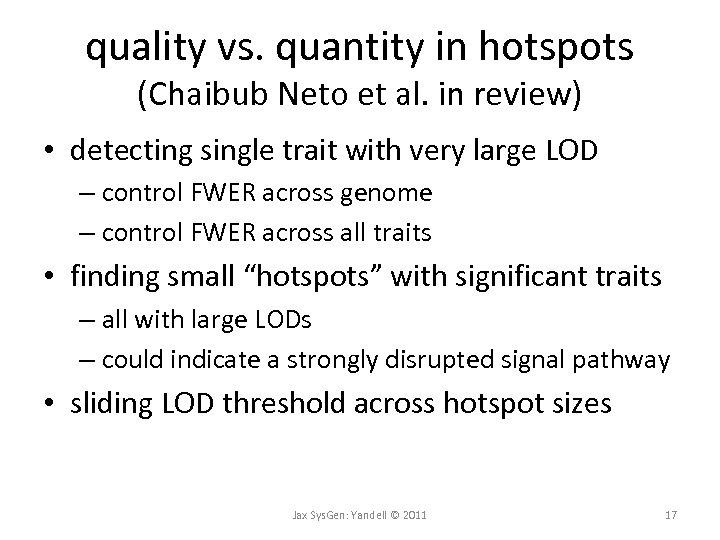 quality vs. quantity in hotspots
(Chaibub Neto et al. in review)

• detecting single trait with very large LOD
– control FWER across genome
– control FWER across all traits
• finding small “hotspots” with significant traits
– all with large LODs
– could indicate a strongly disrupted signal pathway
• sliding LOD threshold across hotspot sizes

Jax SysGen: Yandell © 2011

17